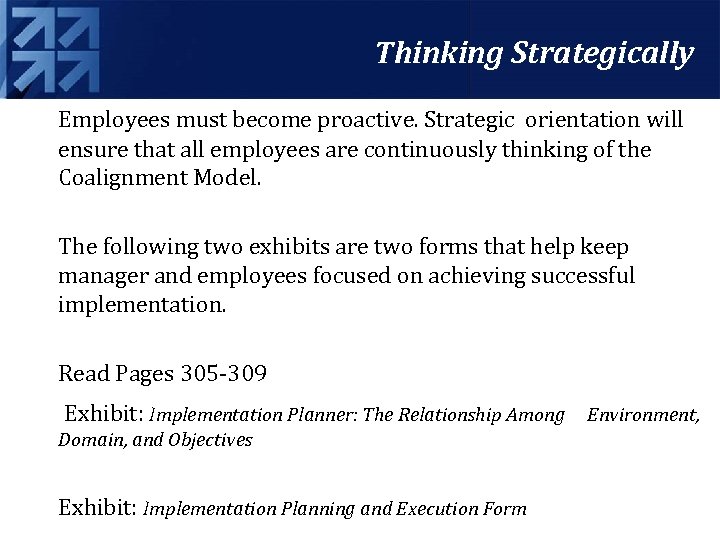 Thinking Strategically

Employees must become proactive. Strategic orientation will ensure that all employees are continuously thinking of the Coalignment Model.

The following two exhibits are two forms that help keep manager and employees focused on achieving successful implementation.

Read Pages 305-309

Exhibit: Implementation Planner: The Relationship Among Environment, Domain, and Objectives

Exhibit: Implementation Planning and Execution Form